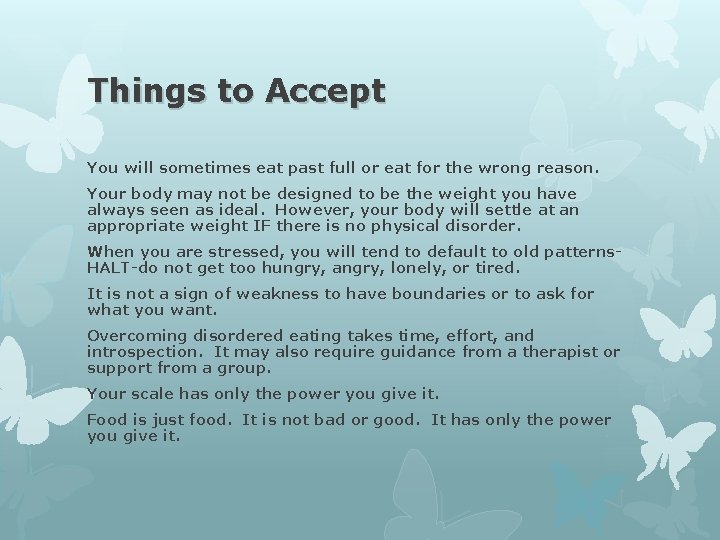 Things to Accept

You will sometimes eat past full or eat for the wrong reason.

Your body may not be designed to be the weight you have always seen as ideal. However, your body will settle at an appropriate weight IF there is no physical disorder.

When you are stressed, you will tend to default to old patterns-HALT-do not get too hungry, angry, lonely, or tired.

It is not a sign of weakness to have boundaries or to ask for what you want.

Overcoming disordered eating takes time, effort, and introspection. It may also require guidance from a therapist or support from a group.

Your scale has only the power you give it.

Food is just food. It is not bad or good. It has only the power you give it.